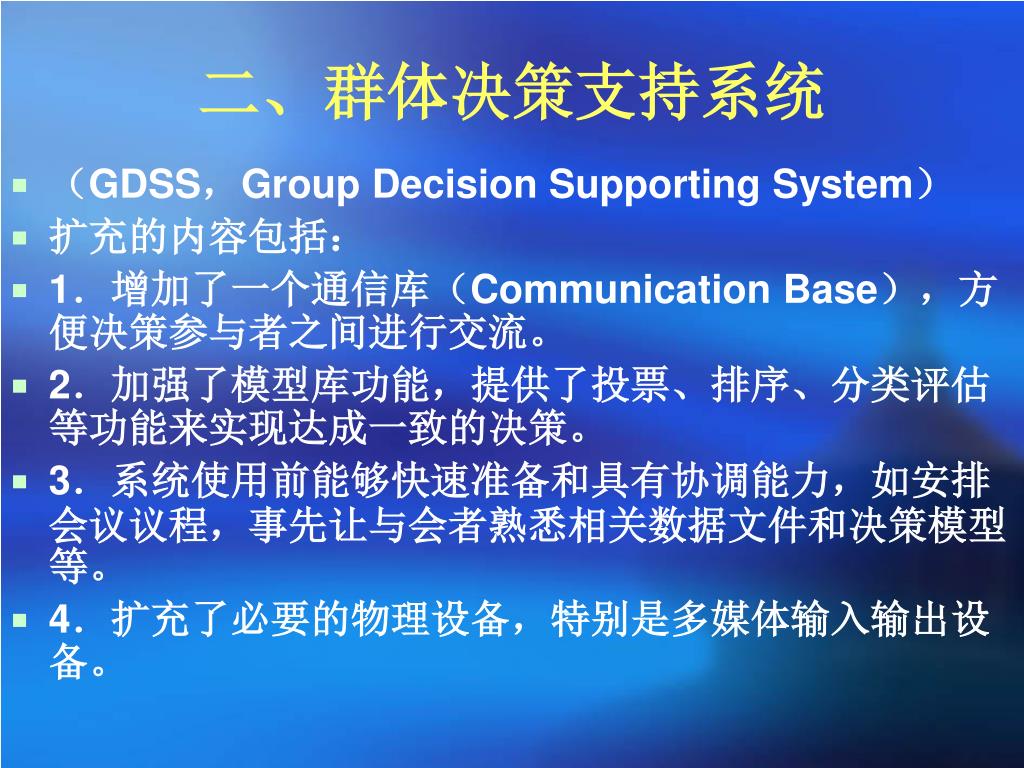 二、群体决策支持系统

（GDSS，Group Decision Supporting System）

扩充的内容包括：

1．增加了一个通信库（Communication Base），方便决策参与者之间进行交流。

2．加强了模型库功能，提供了投票、排序、分类评估等功能来实现达成一致的决策。

3．系统使用前能够快速准备和具有协调能力，如安排会议议程，事先让与会者熟悉相关数据文件和决策模型等。

4．扩充了必要的物理设备，特别是多媒体输入输出设备。